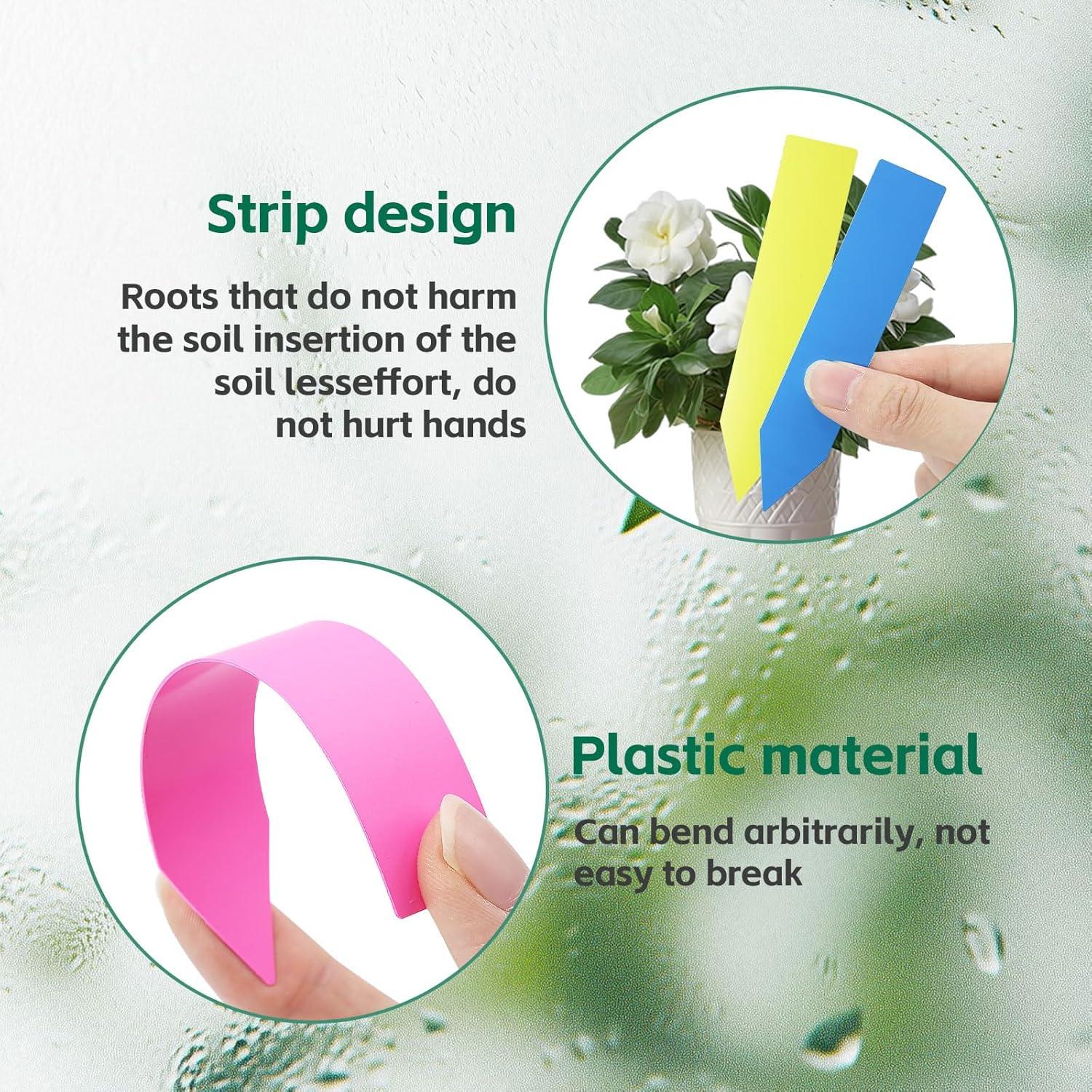 Strip design

Roots that do not harm the soil insertion of the soil lesseffort, do not hurt hands

Plastic material

Can bend arbitrarily, not easy to break